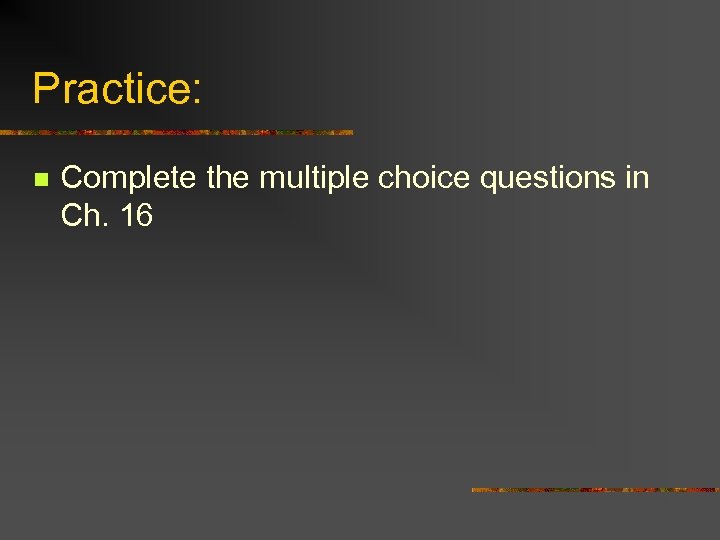 Practice:

Complete the multiple choice questions in Ch. 16